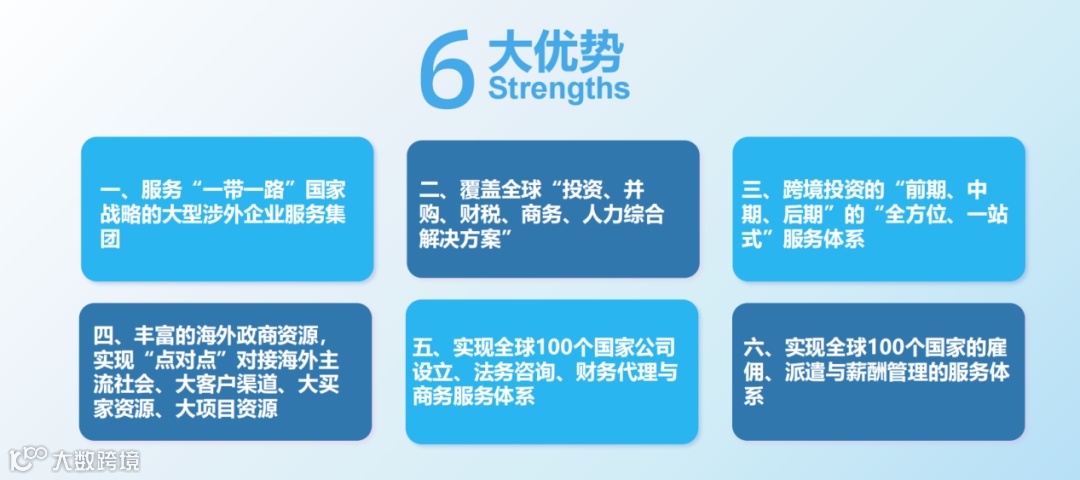 6 大优势
Strengths

一、服务“一带一路”国家战略的大型涉外企业服务集团

二、覆盖全球“投资、并购、财税、商务、人力综合解决方案”

三、跨境投资的“前期、中期、后期”的“全方位、一站式”服务体系

四、丰富的海外政商资源，实现“点对点”对接海外主流社会、大客户渠道、大买家资源、大项目资源

五、实现全球100个国家公司设立、法务咨询、财务代理与商务服务体系

六、实现全球100个国家的雇佣、派遣与薪酬管理的服务体系

大数跨境